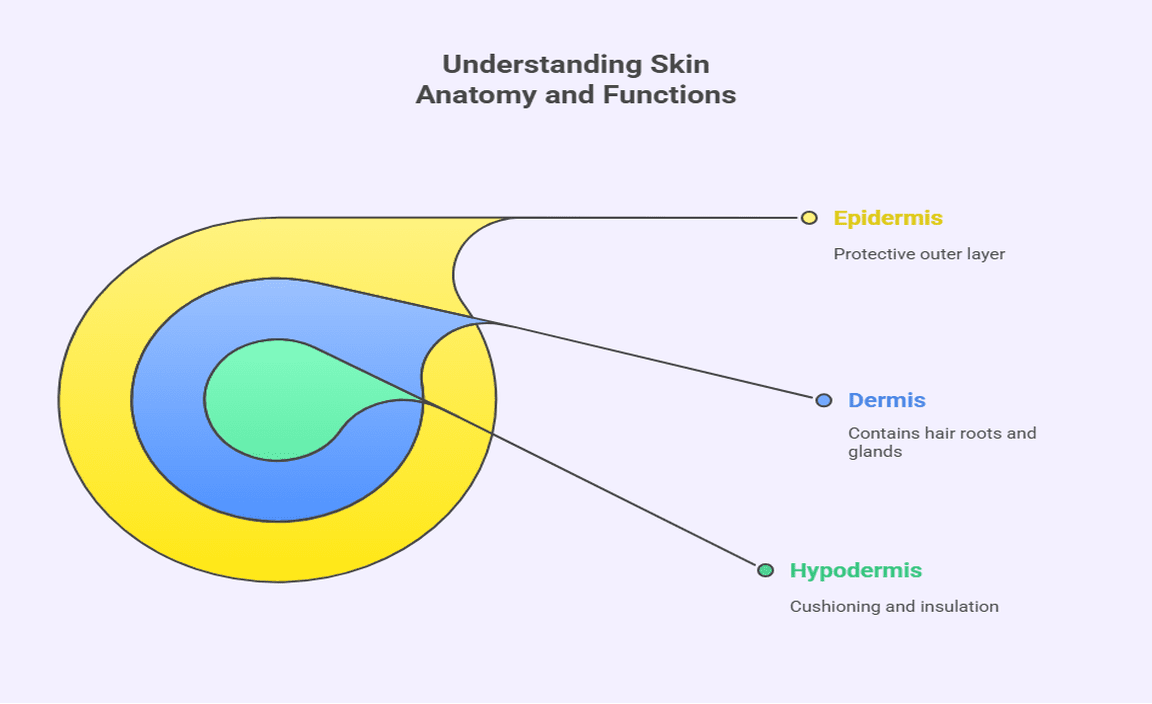 Understanding Skin Anatomy and Functions

Epidermis

Protective outer layer

Dermis

Contains hair roots and glands

Hypodermis

Cushioning and insulation